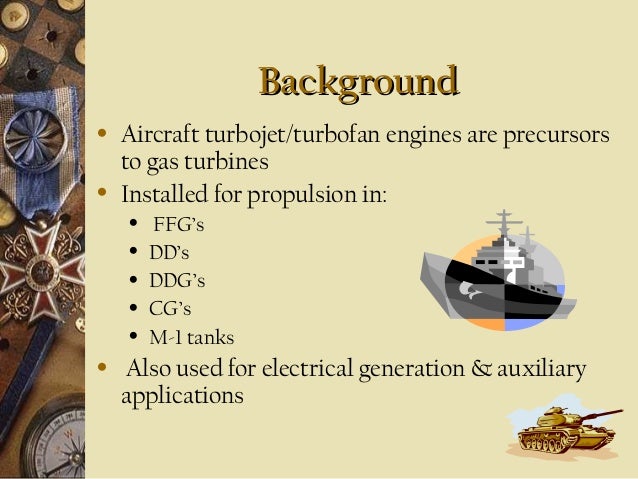 Background

• Aircraft turbojet/turbofan engines are precursors to gas turbines
• Installed for propulsion in:
  • FFG's
  • DD's
  • DDG's
  • CG's
  • M-1 tanks
• Also used for electrical generation & auxiliary applications